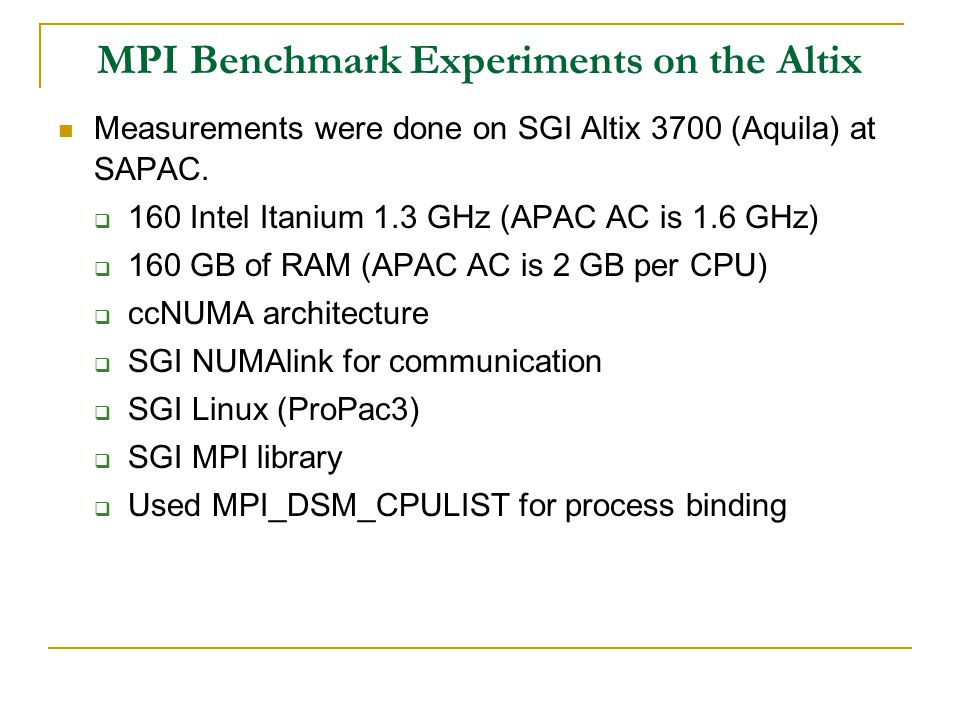 MPI Benchmark Experiments on the Altix

Measurements were done on SGI Altix 3700 (Aquila) at SAPAC.

160 Intel Itanium 1.3 GHz (APAC AC is 1.6 GHz)

160 GB of RAM (APAC AC is 2 GB per CPU)

ccNUMA architecture

SGI NUMAlink for communication

SGI Linux (ProPac3)

SGI MPI library

Used MPI_DSM_CPULIST for process binding